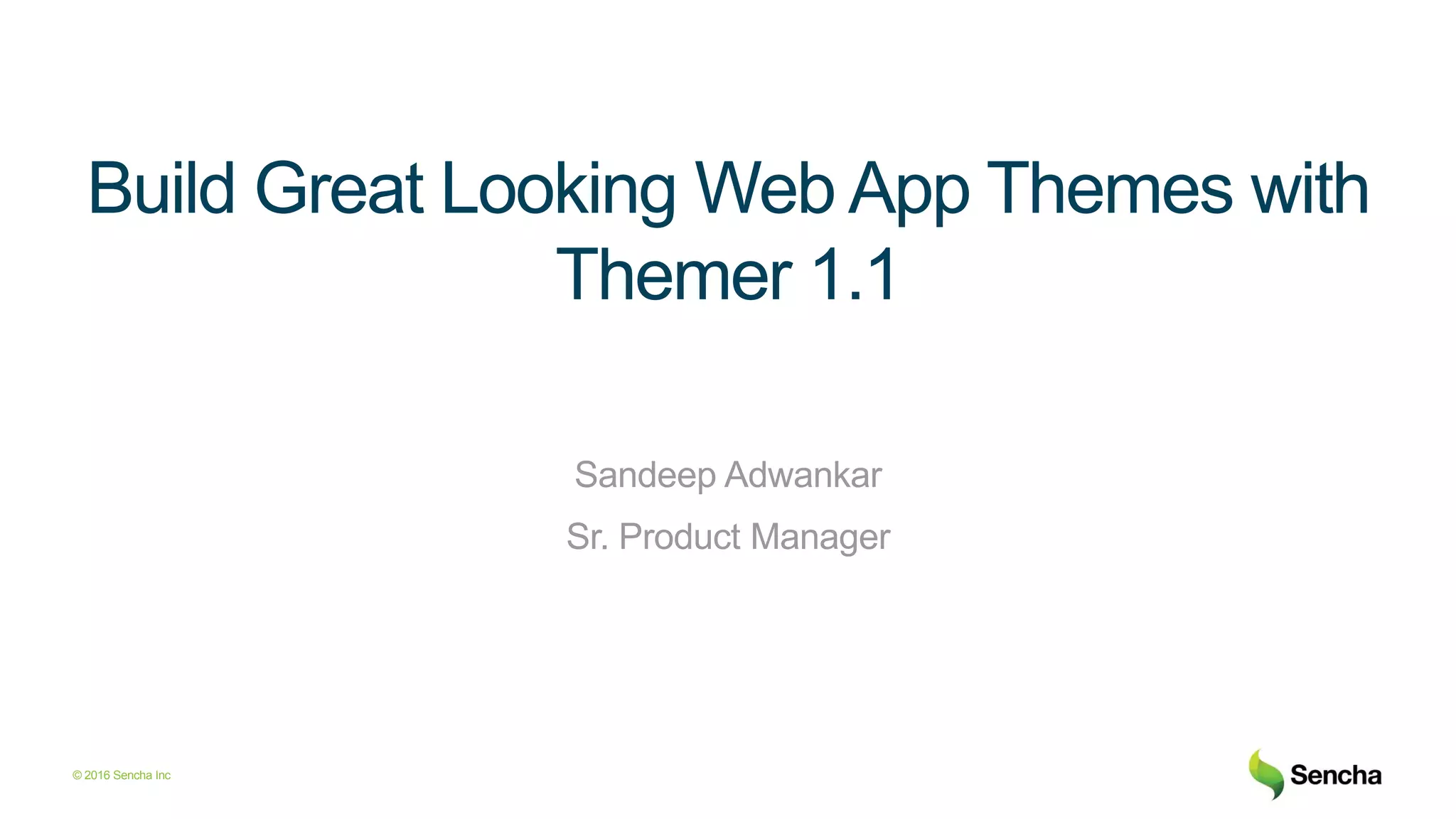 Build Great Looking Web App Themes with Themer 1.1

Sandeep Adwankar

Sr. Product Manager

© 2016 Sencha Inc

Sencha